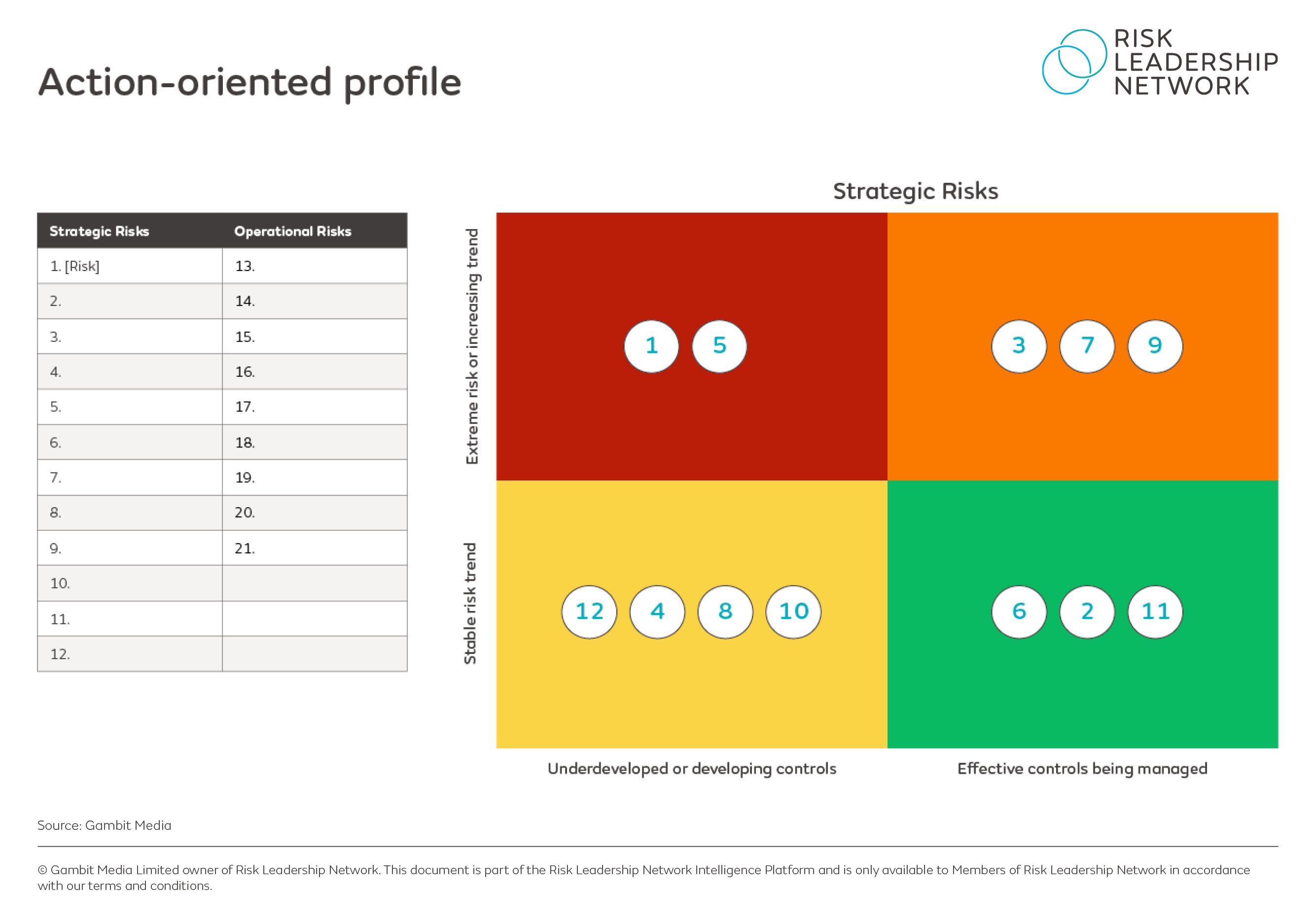 Action-oriented profile

RISK LEADERSHIP NETWORK

| Strategic Risks | Operational Risks |
|---|---|
| 1. [Risk] | 13. |
| 2. | 14. |
| 3. | 15. |
| 4. | 16. |
| 5. | 17. |
| 6. | 18. |
| 7. | 19. |
| 8. | 20. |
| 9. | 21. |
| 10. | |
| 11. | |
| 12. | |

Strategic Risks

Extreme risk or increasing trend

Stable risk trend

1 5

3 7 9

12 4 8 10

6 2 11

Underdeveloped or developing controls

Effective controls being managed

Source: Gambit Media

© Gambit Media Limited owner of Risk Leadership Network. This document is part of the Risk Leadership Network Intelligence Platform and is only available to Members of Risk Leadership Network in accordance with our terms and conditions.